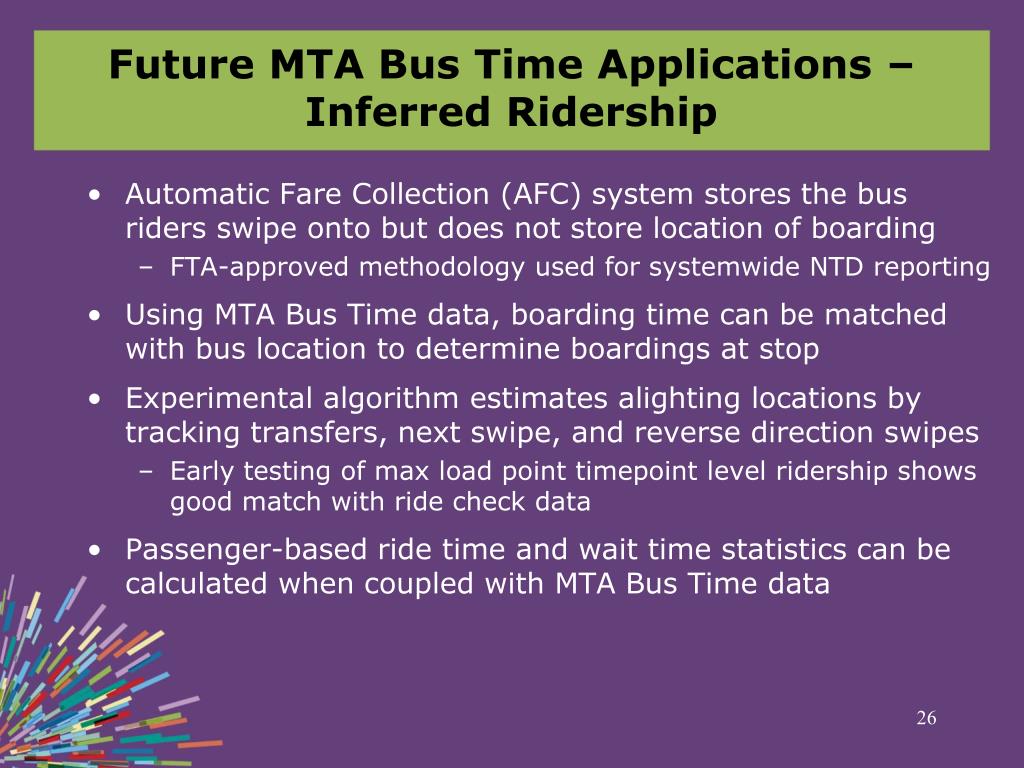 Future MTA Bus Time Applications – Inferred Ridership

• Automatic Fare Collection (AFC) system stores the bus riders swipe onto but does not store location of boarding
– FTA-approved methodology used for systemwide NTD reporting

• Using MTA Bus Time data, boarding time can be matched with bus location to determine boardings at stop

• Experimental algorithm estimates alighting locations by tracking transfers, next swipe, and reverse direction swipes
– Early testing of max load point timepoint level ridership shows good match with ride check data

• Passenger-based ride time and wait time statistics can be calculated when coupled with MTA Bus Time data

26